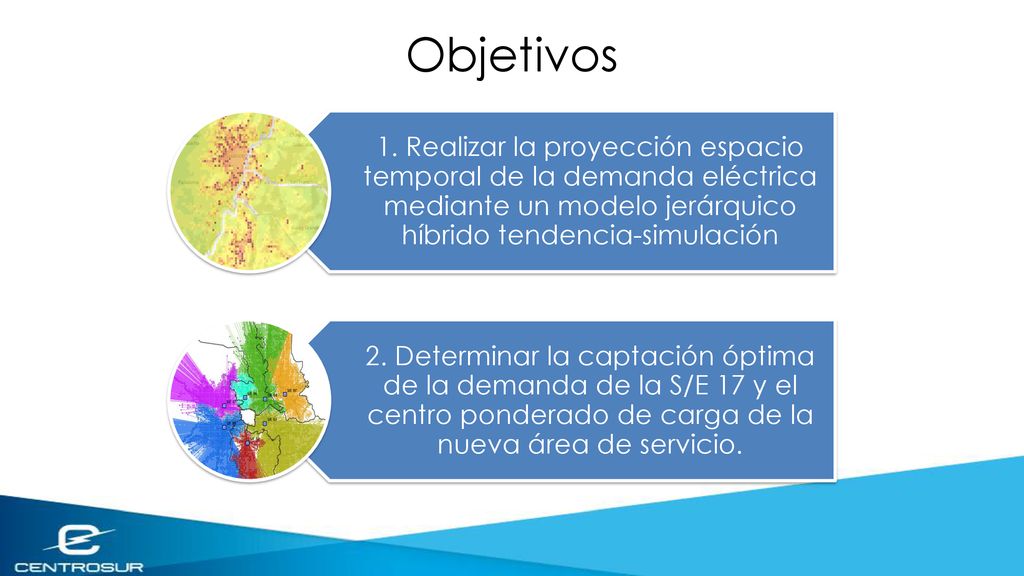 Objetivos

1. Realizar la proyección espacio temporal de la demanda eléctrica mediante un modelo jerárquico híbrido tendencia-simulación

2. Determinar la captación óptima de la demanda de la S/E 17 y el centro ponderado de carga de la nueva área de servicio.

CENTROSUR